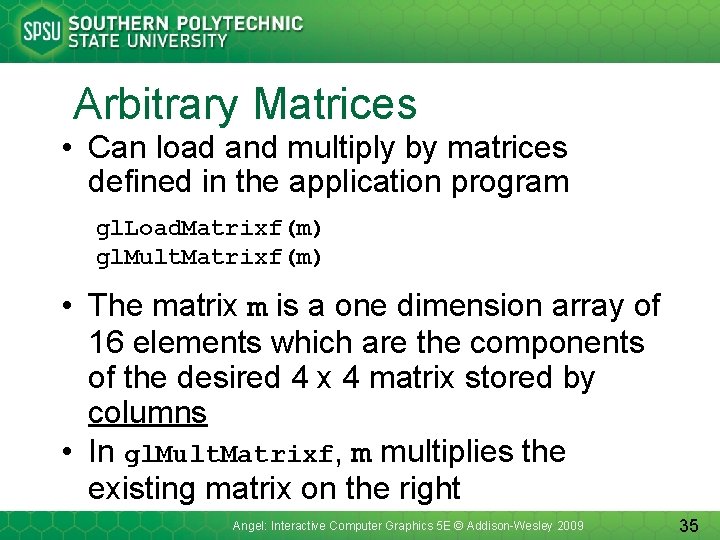 SPSU SOUTHERN POLYTECHNIC STATE UNIVERSITY

Arbitrary Matrices

• Can load and multiply by matrices defined in the application program

glLoadMatrixf(m)
glMultMatrixf(m)

• The matrix m is a one dimension array of 16 elements which are the components of the desired 4 x 4 matrix stored by columns

• In glMultMatrixf, m multiplies the existing matrix on the right

Angel: Interactive Computer Graphics 5E © Addison-Wesley 2009

35